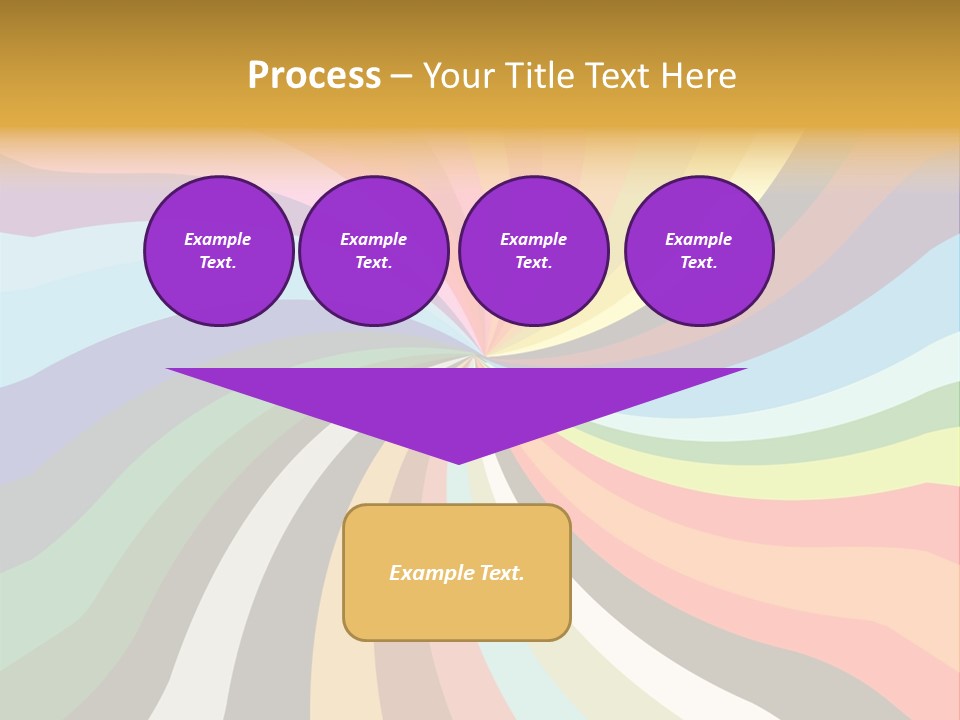 Process – Your Title Text Here

Example Text.

Example Text.

Example Text.

Example Text.

Example Text.